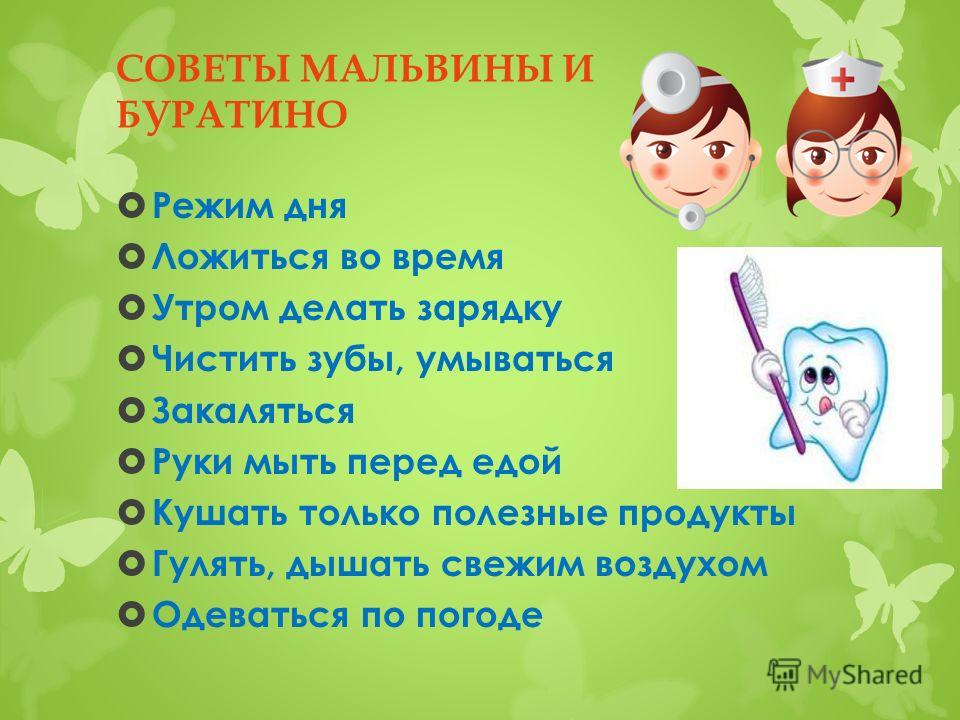 СОВЕТЫ МАЛЬВИНЫ И БУРАТИНО

Режим дня
Ложиться во время
Утром делать зарядку
Чистить зубы, умываться
Закаляться
Руки мыть перед едой
Кушать только полезные продукты
Гулять, дышать свежим воздухом
Одеваться по погоде

MyShared